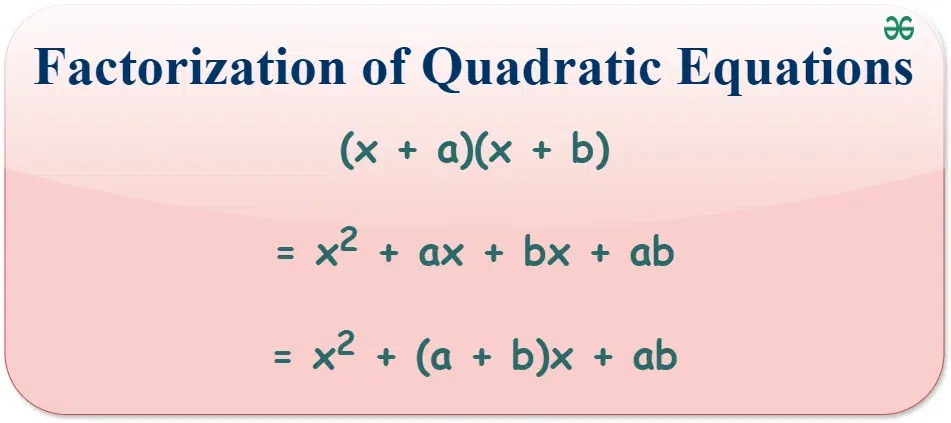 Factorization of Quadratic Equations

$(x + a)(x + b)$

$= x^2 + ax + bx + ab$

$= x^2 + (a + b)x + ab$